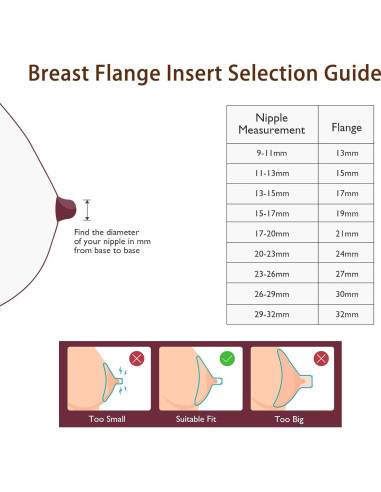 Breast Flange Insert Selection Guide

Find the diameter of your nipple in mm from base to base

| Nipple Measurement | Flange |
|---|---|
| 9-11mm | 13mm |
| 11-13mm | 15mm |
| 13-15mm | 17mm |
| 15-17mm | 19mm |
| 17-20mm | 21mm |
| 20-23mm | 24mm |
| 23-26mm | 27mm |
| 26-29mm | 30mm |
| 29-32mm | 32mm |

Too Small

Suitable Fit

Too Big